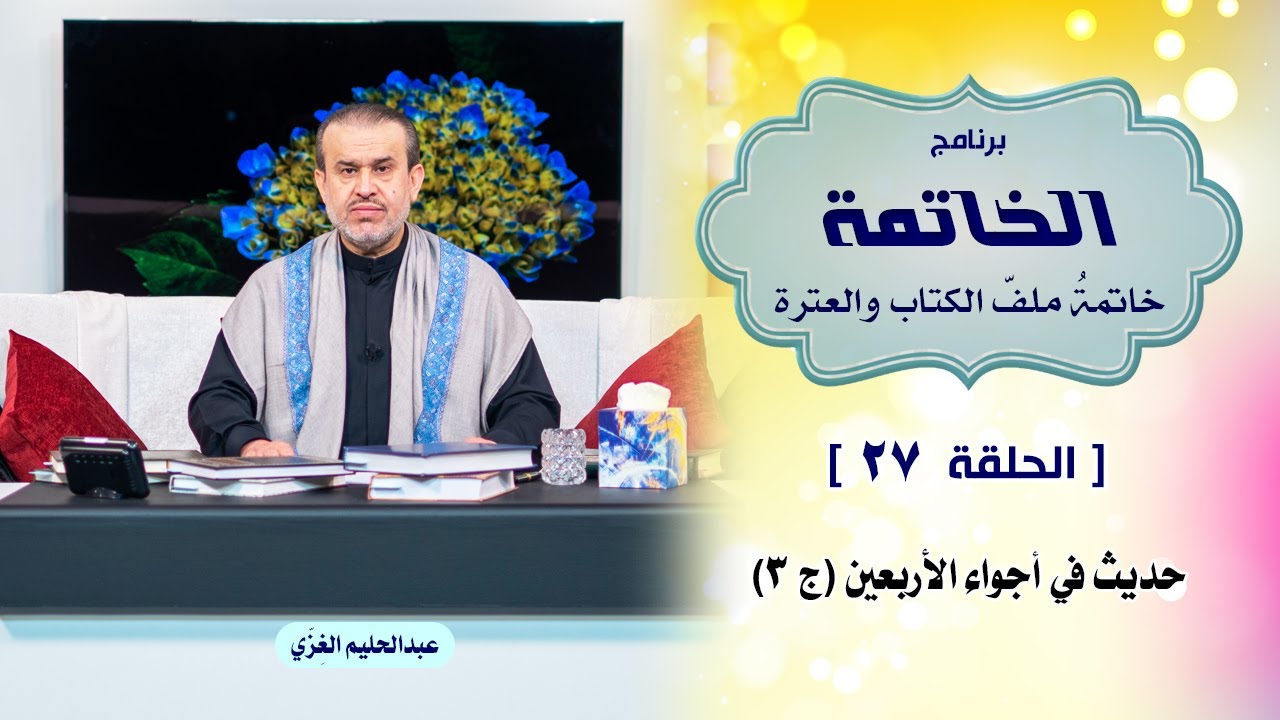 برنامج
الخاتمة
خاتمةُ ملفّ الكتاب والعترة

[ الحلقة ٢٧ ]

حديث في أجواء الأربعين (ج ٣)

عبدالحليم الغِزّي